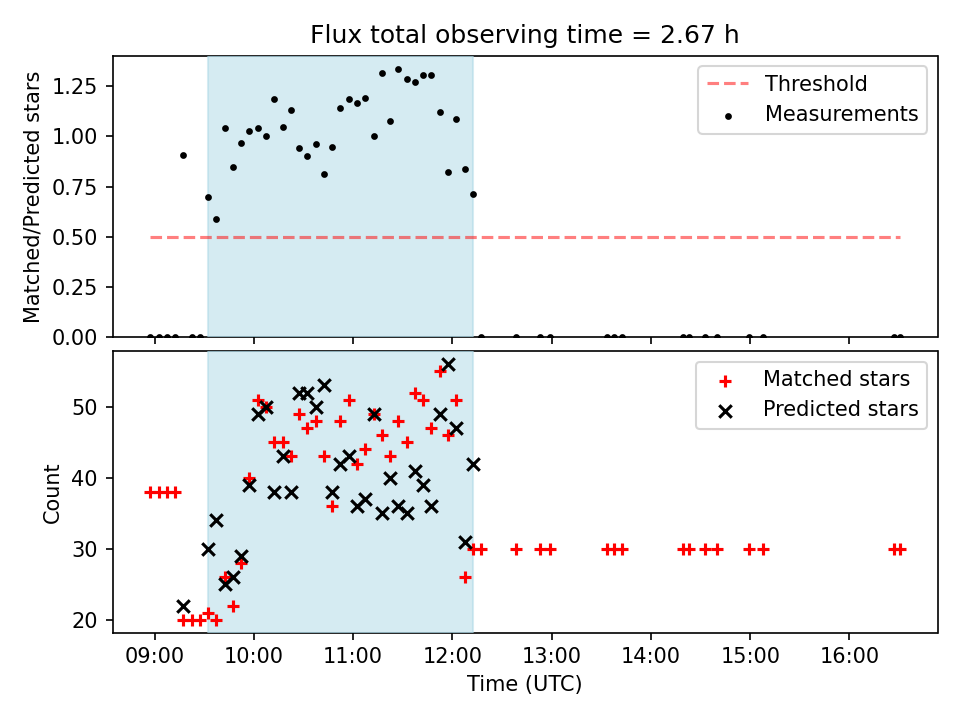 Flux total observing time = 2.67 h

Matched/Predicted stars

1.25
1.00
0.75
0.50
0.25
0.00

Threshold
Measurements

Count

50
40
30
20

Matched stars
Predicted stars

09:00 10:00 11:00 12:00 13:00 14:00 15:00 16:00

Time (UTC)